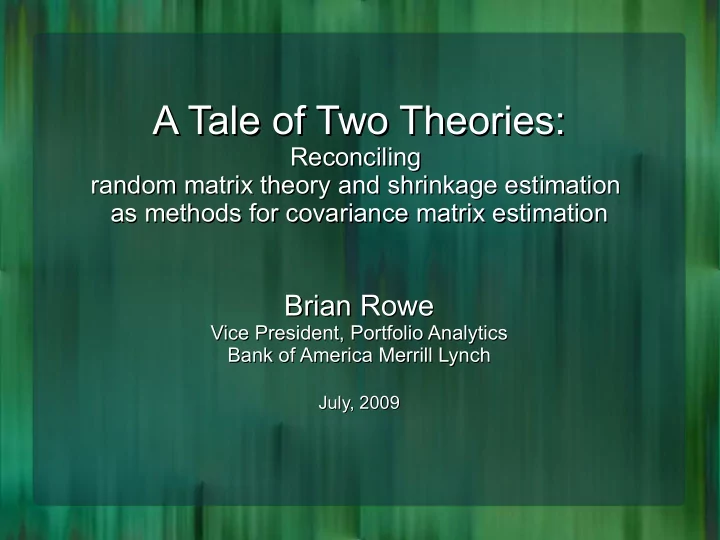 A Tale of Two Theories:
Reconciling
random matrix theory and shrinkage estimation
as methods for covariance matrix estimation

Brian Rowe
Vice President, Portfolio Analytics
Bank of America Merrill Lynch

July, 2009